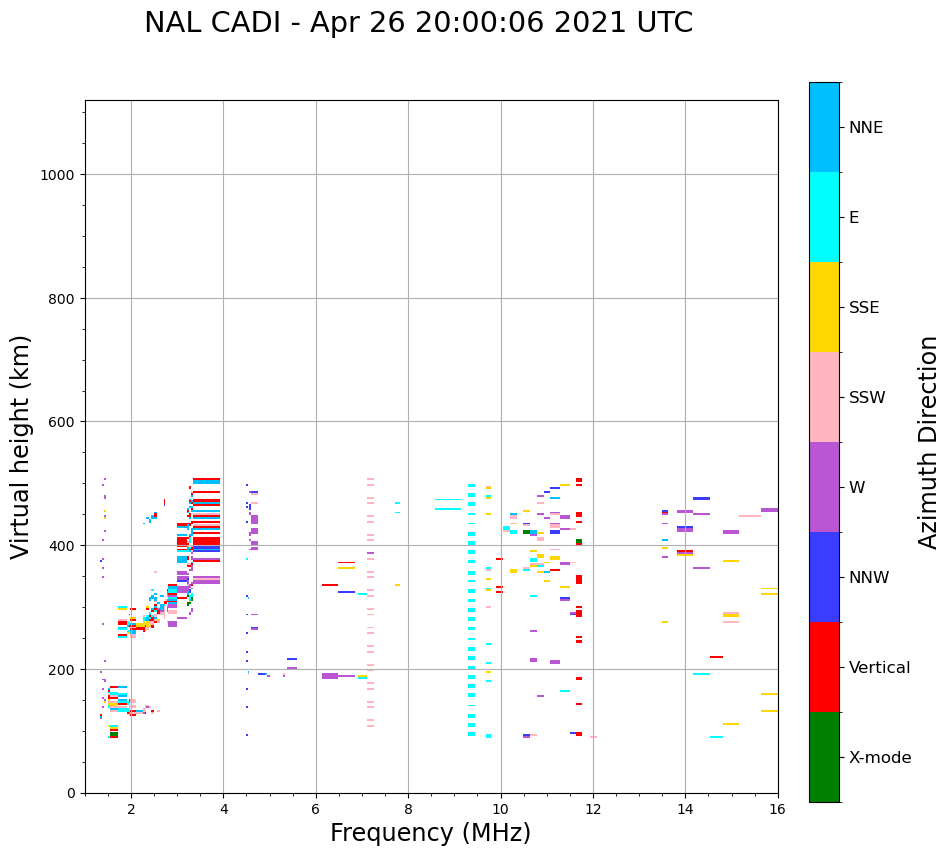 NAL CADI - Apr 26 20:00:06 2021 UTC

Virtual height (km)

1000
800
600
400
200
0

2
4
6
8
10
12
14
16

Frequency (MHz)

NNE
E
SSE
SSW
W
NNW
Vertical
X-mode

Azimuth Direction